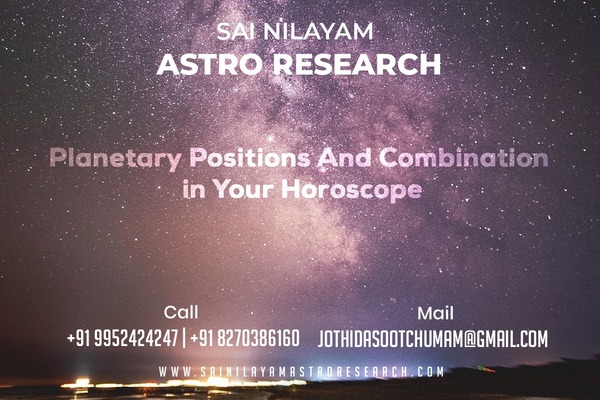 SAI NILAYAM
ASTRO RESEARCH

Planetary Positions And Combination in Your Horoscope

Call
+91 9952424247 | +91 8270386160

Mail
JOTHIDASOOTCHUMAM@GMAIL.COM

WWW.SAINILAYAMASTRORESEARCH.COM